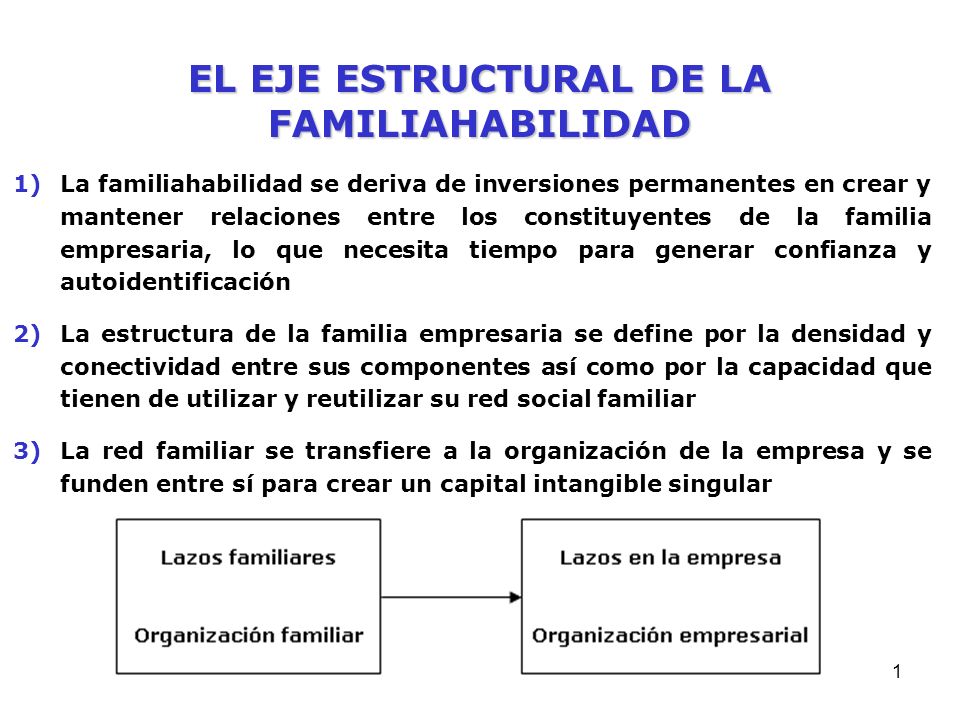 EL EJE ESTRUCTURAL DE LA FAMILIAHABILIDAD

1) La familiahabilidad se deriva de inversiones permanentes en crear y mantener relaciones entre los constituyentes de la familia empresaria, lo que necesita tiempo para generar confianza y autoidentificación

2) La estructura de la familia empresaria se define por la densidad y conectividad entre sus componentes así como por la capacidad que tienen de utilizar y reutilizar su red social familiar

3) La red familiar se transfiere a la organización de la empresa y se funden entre sí para crear un capital intangible singular

Lazos familiares

Organización familiar

Lazos en la empresa

Organización empresarial

1